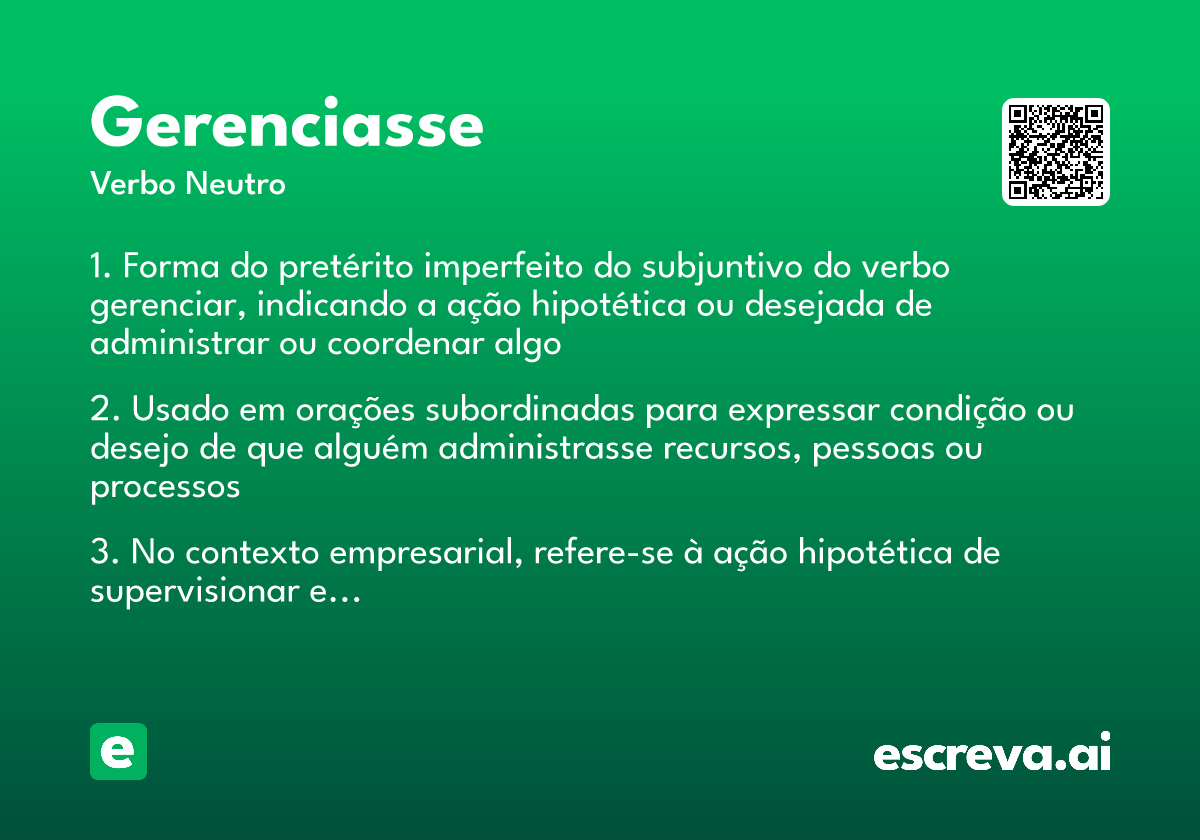 Gerenciasse

Verbo Neutro

1. Forma do pretérito imperfeito do subjuntivo do verbo gerenciar, indicando a ação hipotética ou desejada de administrar ou coordenar algo

2. Usado em orações subordinadas para expressar condição ou desejo de que alguém administrasse recursos, pessoas ou processos

3. No contexto empresarial, refere-se à ação hipotética de supervisionar e...

e

escreva.ai